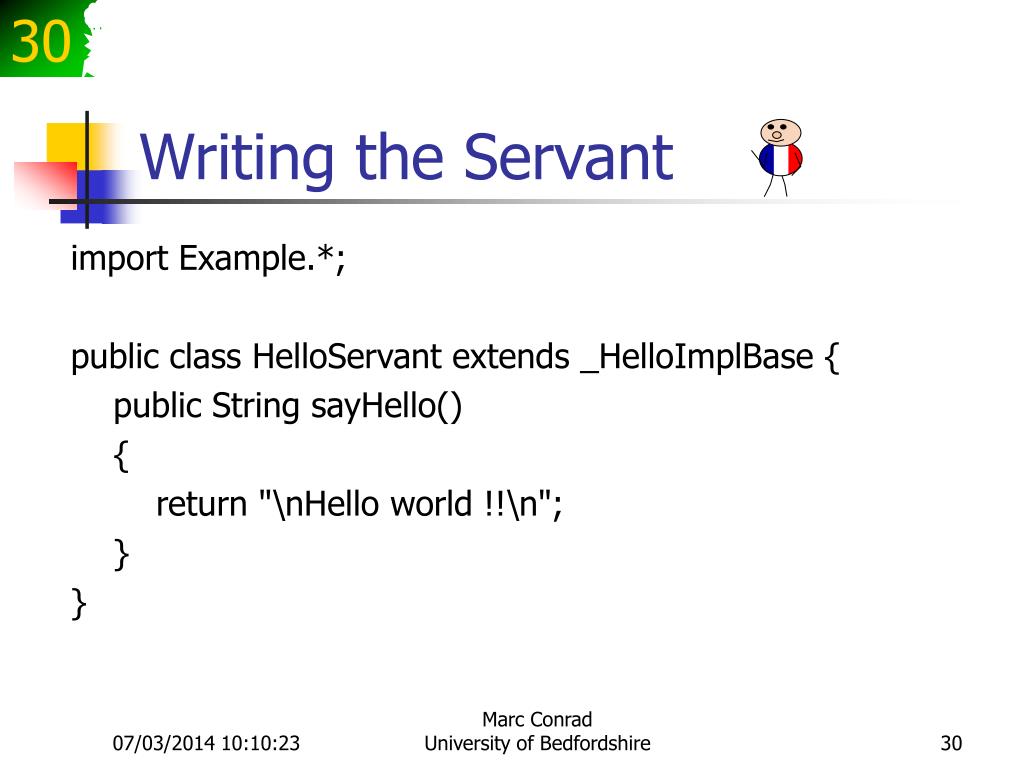 30

Writing the Servant

import Example.*;

public class HelloServant extends _HelloImplBase {
public String sayHello()
{
return "\nHello world !!\n";
}
}

07/03/2014 10:10:23

Marc Conrad
University of Bedfordshire

30